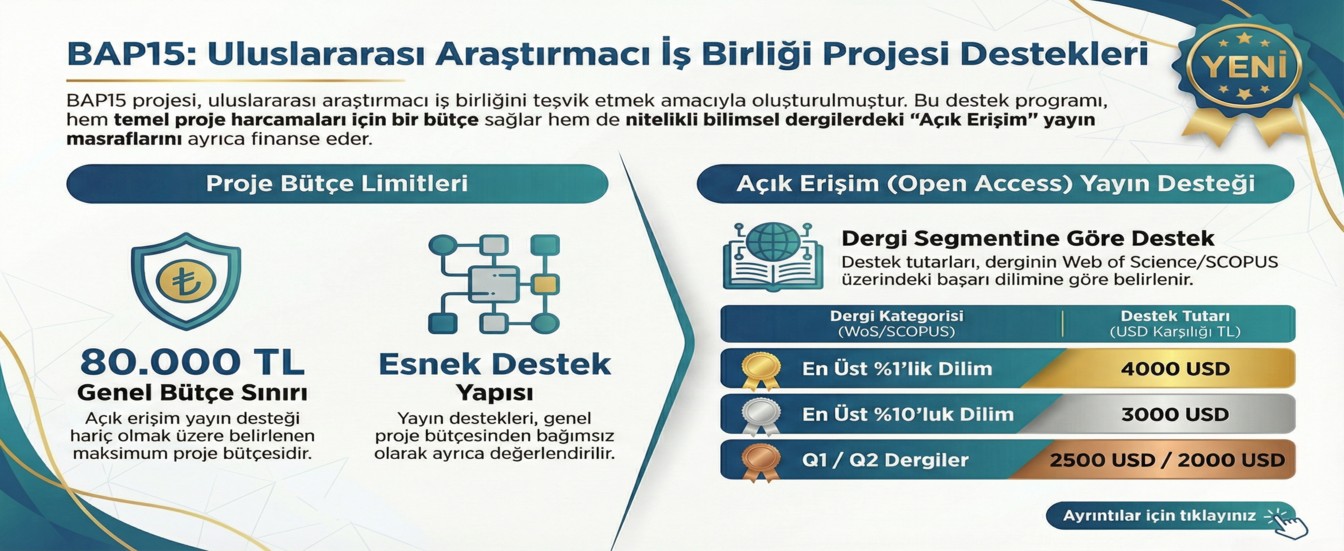 BAP15: Uluslararası Araştırmacı İş Birliği Projesi Destekleri

YENİ

BAP15 projesi, uluslararası araştırmacı iş birliğini teşvik etmek amacıyla oluşturulmuştur. Bu destek programı, hem temel proje harcamaları için bir bütçe sağlar hem de nitelikli bilimsel dergilerdeki "Açık Erişim" yayın masraflarını ayrıca finanse eder.

Proje Bütçe Limitleri

₺

80.000 TL
Genel Bütçe Sınırı
Açık erişim yayın desteği hariç olmak üzere belirlenen maksimum proje bütçesidir.

Esnek Destek Yapısı
Yayın destekleri, genel proje bütçesinden bağımsız olarak ayrıca değerlendirilir.

Açık Erişim (Open Access) Yayın Desteği

Dergi Segmentine Göre Destek
Destek tutarları, derginin Web of Science/SCOPUS üzerindeki başarı dilimine göre belirlenir.

| Dergi Kategorisi (WoS/SCOPUS) | Destek Tutarı (USD Karşılığı TL) |
|---|---|
| En Üst %1'lik Dilim | 4000 USD |
| En Üst %10'luk Dilim | 3000 USD |
| Q1 / Q2 Dergiler | 2500 USD / 2000 USD |

Ayrıntılar için tıklayınız